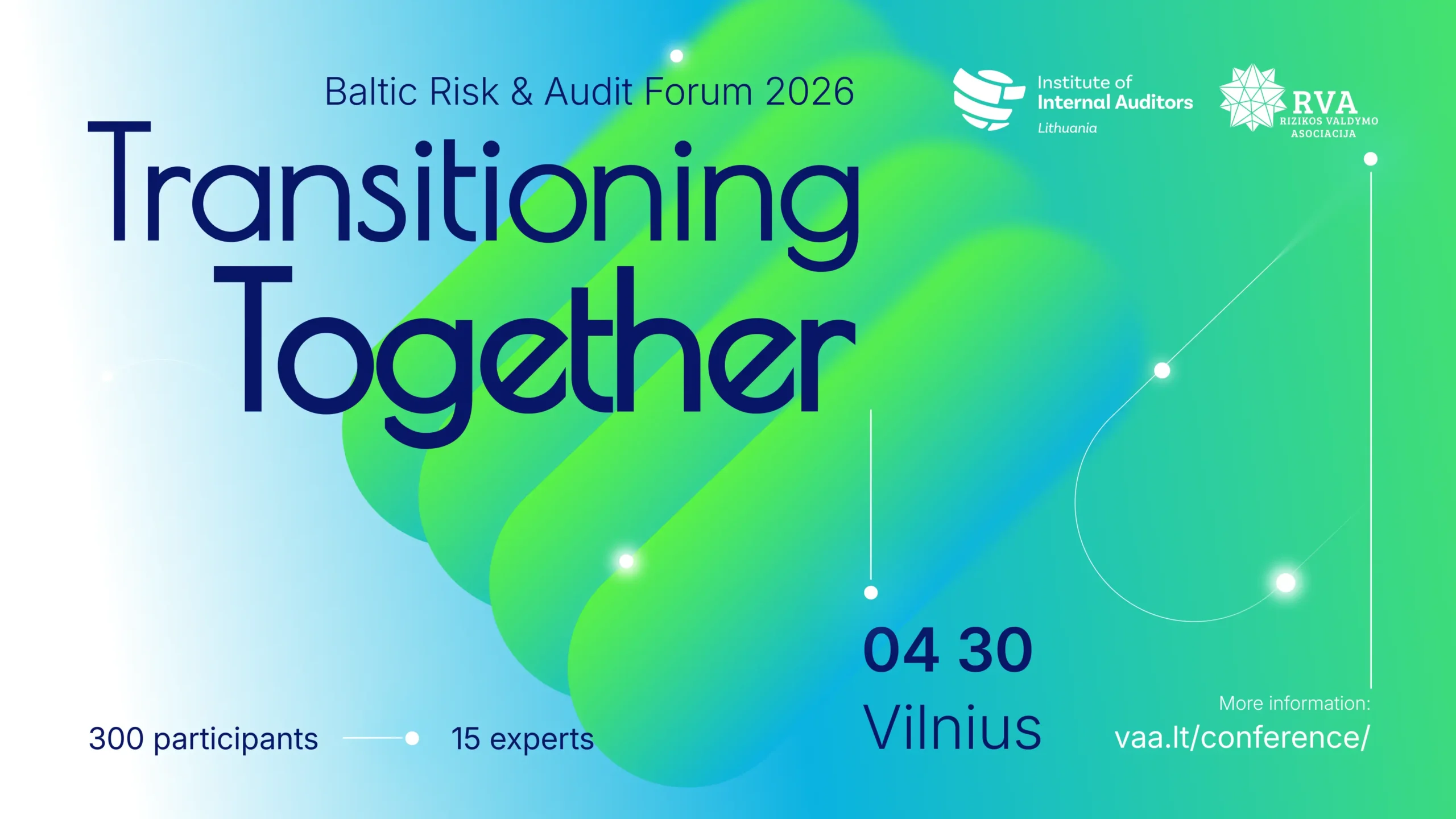 Baltic Risk & Audit Forum 2026

Institute of Internal Auditors Lithuania

RVA RIZIKOS VALDYMO ASOCIACIJA

Transitioning Together

300 participants

15 experts

04 30

Vilnius

More information:

vaa.lt/conference/